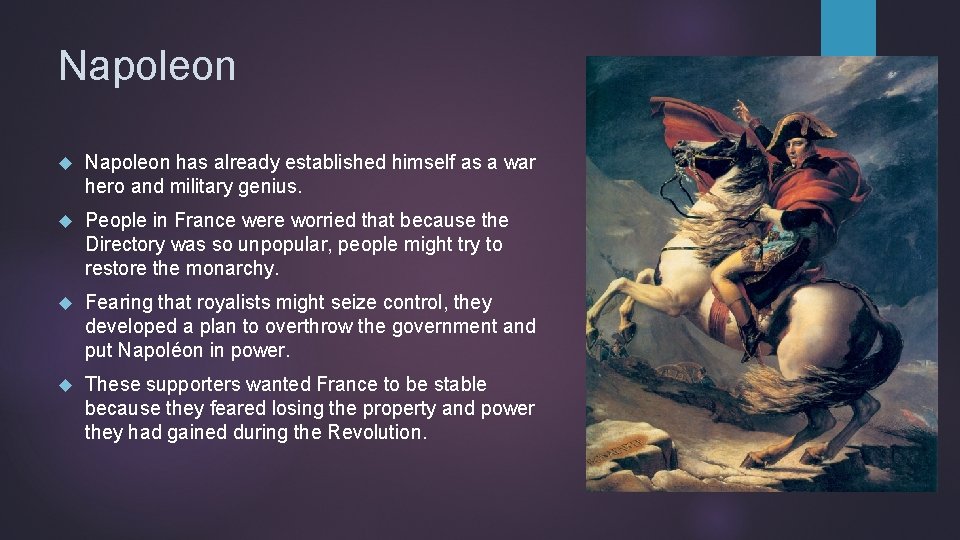 Napoleon

Napoleon has already established himself as a war hero and military genius.

People in France were worried that because the Directory was so unpopular, people might try to restore the monarchy.

Fearing that royalists might seize control, they developed a plan to overthrow the government and put Napoléon in power.

These supporters wanted France to be stable because they feared losing the property and power they had gained during the Revolution.